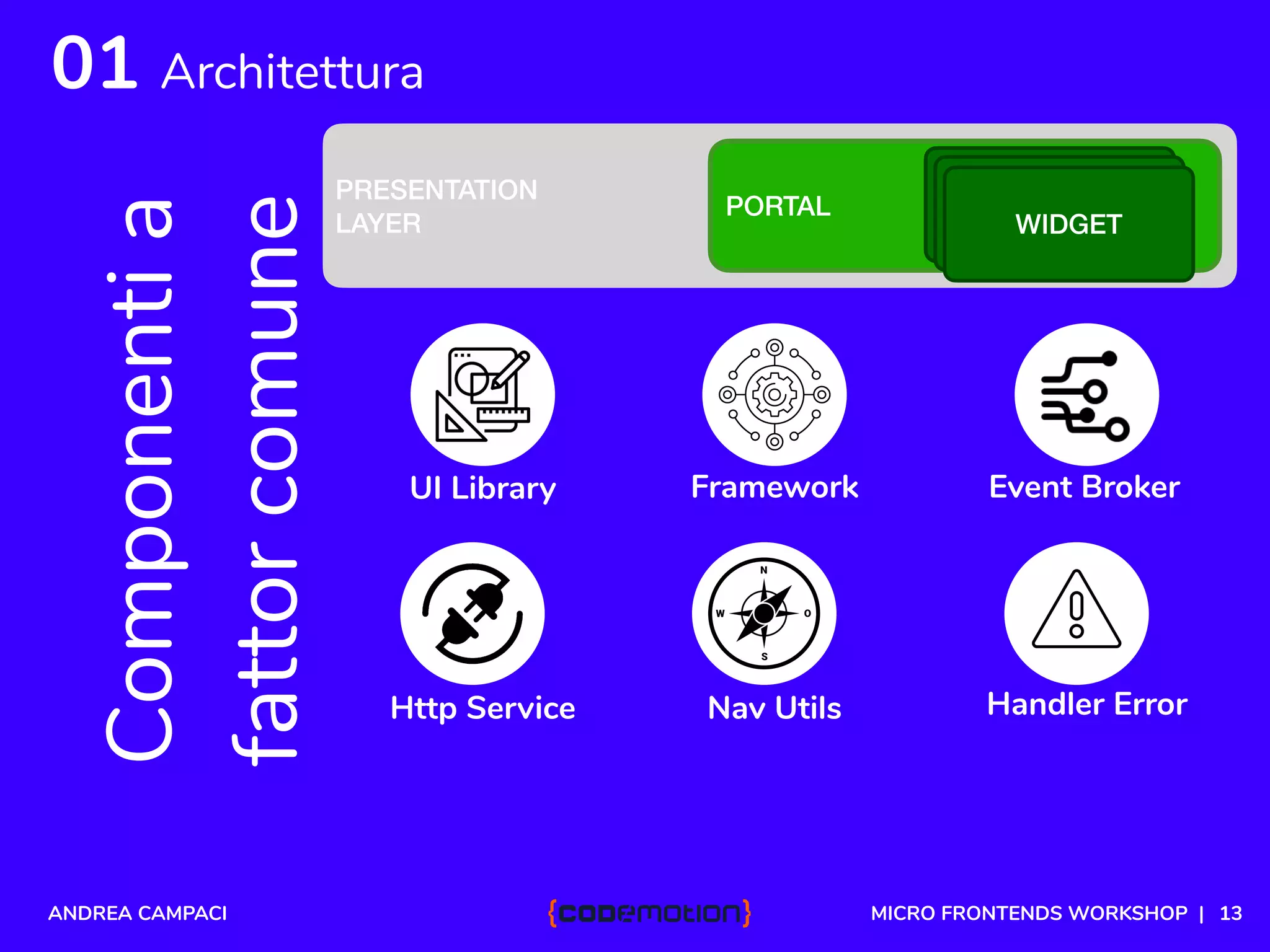 01 Architettura

Componenti a fattor comune

PRESENTATION LAYER

PORTAL

WIDGET

UI Library

Framework

Event Broker

Http Service

N
W
O
S

Nav Utils

Handler Error

ANDREA CAMPACI

{codemotion}

MICRO FRONTENDS WORKSHOP | 13